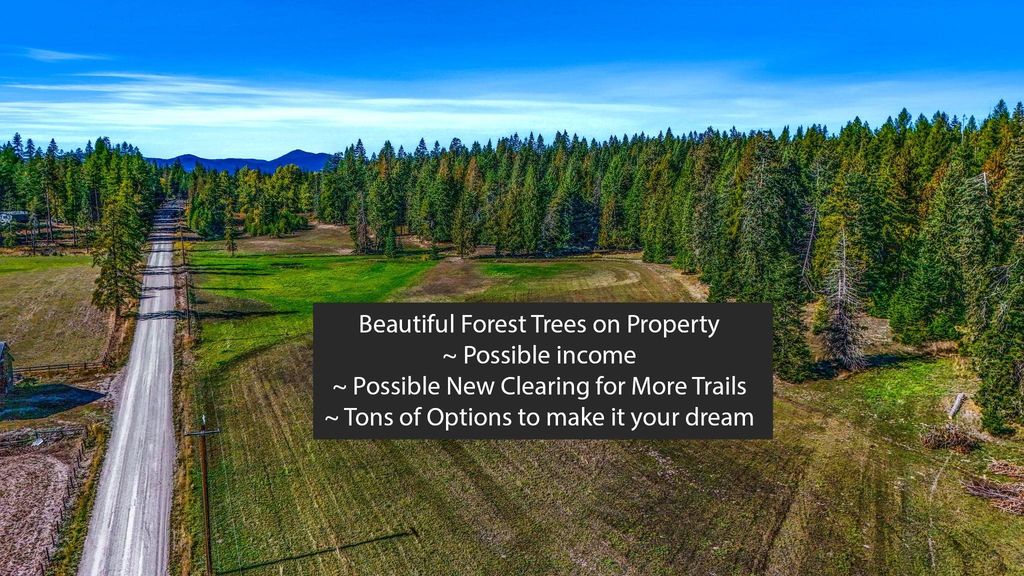 Beautiful Forest Trees on Property
~ Possible income
~ Possible New Clearing for More Trails
~ Tons of Options to make it your dream